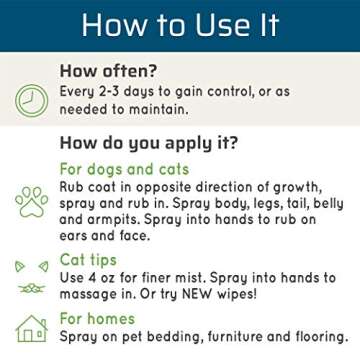 How to Use It

How often?
Every 2-3 days to gain control, or as needed to maintain.

How do you apply it?

For dogs and cats
Rub coat in opposite direction of growth, spray and rub in. Spray body, legs, tail, belly and armpits. Spray into hands to rub on ears and face.

Cat tips
Use 4 oz for finer mist. Spray into hands to massage in. Or try NEW wipes!

For homes
Spray on pet bedding, furniture and flooring.